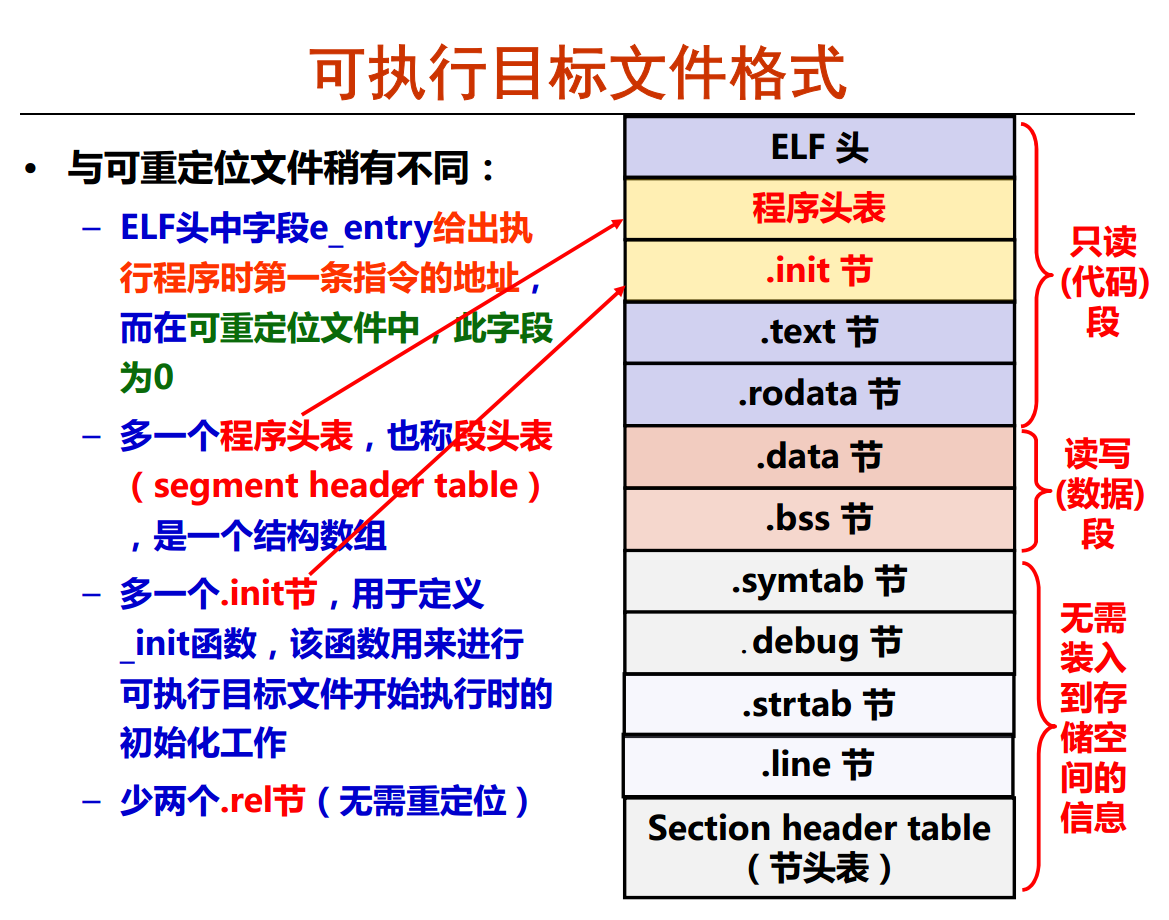 可执行目标文件格式

• 与可重定位文件稍有不同：

– ELF头中字段e_entry给出执行程序时第一条指令的地址，而在可重定位文件中，此字段为0

– 多一个程序头表，也称段头表（segment header table），是一个结构数组

– 多一个.init节，用于定义_init函数，该函数用来进行可执行目标文件开始执行时的初始化工作

– 少两个.rel节（无需重定位）

ELF 头
程序头表
.init 节
.text 节
.rodata 节
.data 节
.bss 节
.symtab 节
.debug 节
.strtab 节
.line 节
Section header table（节头表）

只读(代码)段

读写(数据)段

无需装入到存储空间的信息